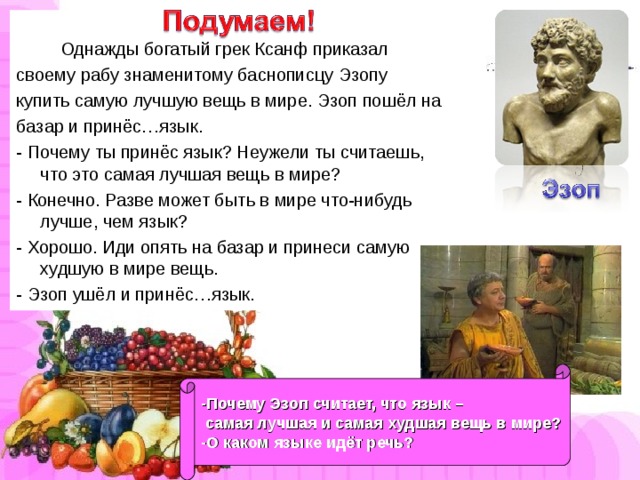 Подумаем!

Однажды богатый грек Ксанф приказал своему рабу знаменитому баснописцу Эзопу купить самую лучшую вещь в мире. Эзоп пошёл на базар и принёс…язык.

- Почему ты принёс язык? Неужели ты считаешь, что это самая лучшая вещь в мире?

- Конечно. Разве может быть в мире что-нибудь лучше, чем язык?

- Хорошо. Иди опять на базар и принеси самую худшую в мире вещь.

- Эзоп ушёл и принёс…язык.

Эзоп

-Почему Эзоп считает, что язык – самая лучшая и самая худшая вещь в мире?
-О каком языке идёт речь?